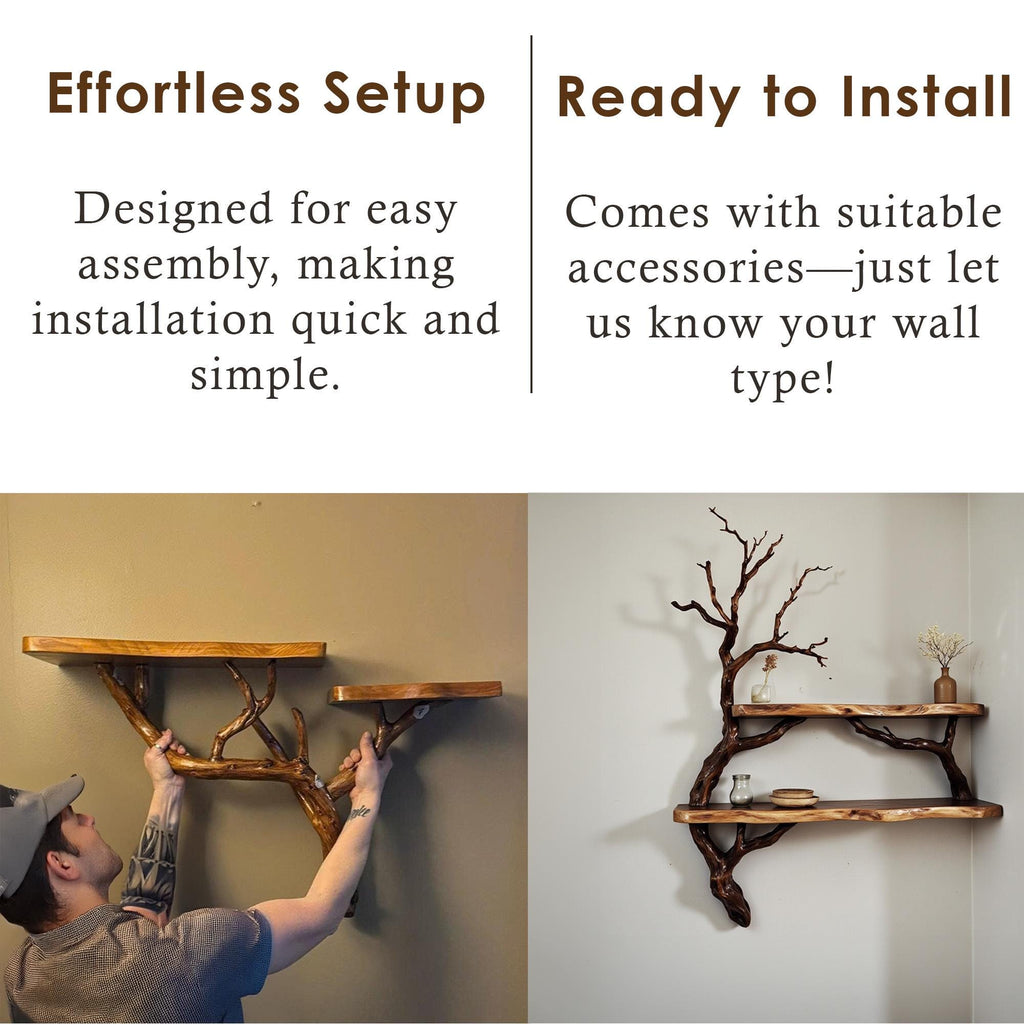 Effortless Setup

Designed for easy assembly, making installation quick and simple.

Ready to Install

Comes with suitable accessories—just let us know your wall type!